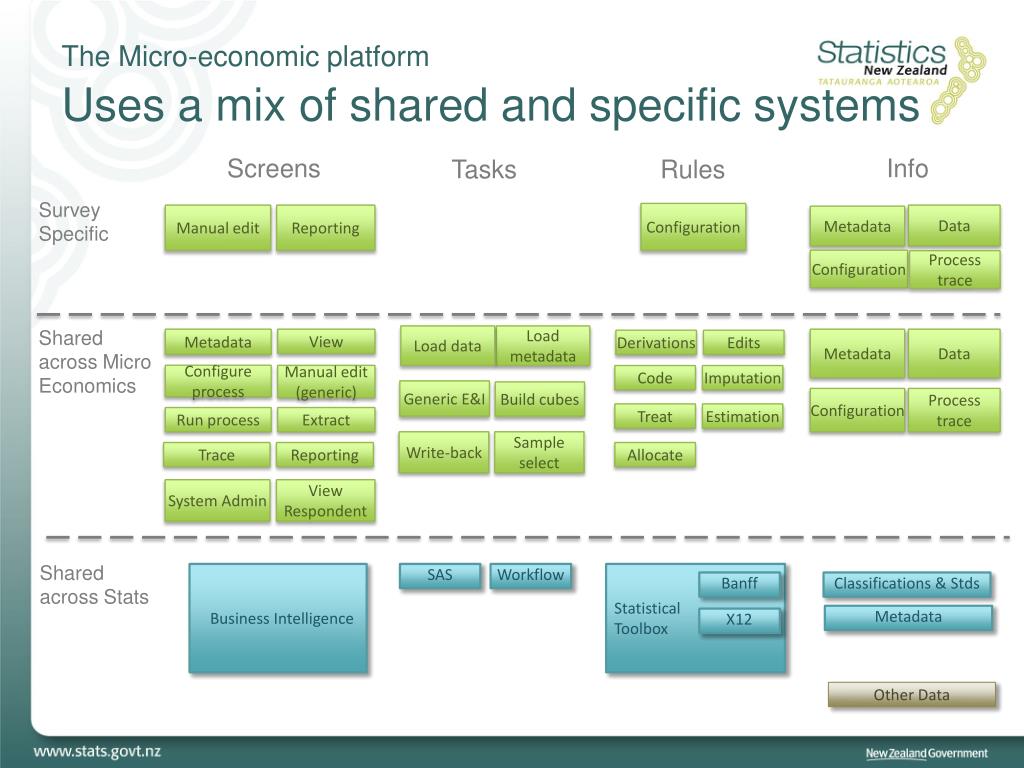 The Micro-economic platform
Uses a mix of shared and specific systems

Statistics New Zealand
TATAURANGA AOTEAROA

Screens
Tasks
Rules
Info

Survey Specific
Manual edit
Reporting
Configuration
Metadata
Data
Configuration
Process trace

Shared across Micro Economics
Metadata
View
Configure process
Manual edit (generic)
Run process
Extract
Trace
Reporting
System Admin
View Respondent
Load data
Load metadata
Generic E&I
Build cubes
Write-back
Sample select
Derivations
Edits
Code
Imputation
Treat
Estimation
Allocate
Metadata
Data
Configuration
Process trace

Shared across Stats
Business Intelligence
SAS
Workflow
Statistical Toolbox
Banff
X12
Classifications & Stds
Metadata
Other Data

www.stats.govt.nz
New Zealand Government